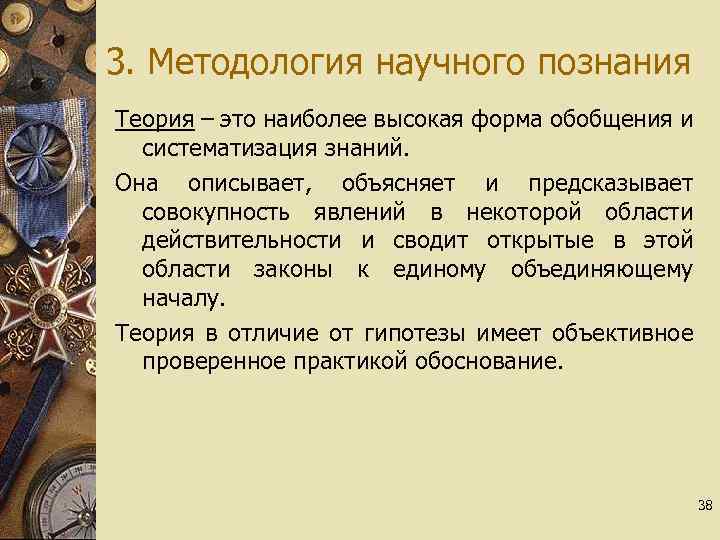 3. Методология научного познания

Теория – это наиболее высокая форма обобщения и систематизация знаний.

Она описывает, объясняет и предсказывает совокупность явлений в некоторой области действительности и сводит открытые в этой области законы к единому объединяющему началу.

Теория в отличие от гипотезы имеет объективное проверенное практикой обоснование.

38